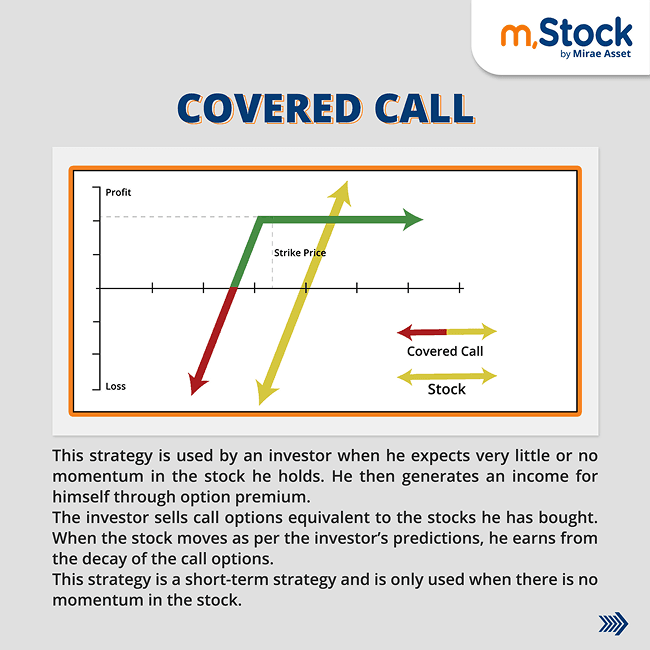 m.Stock
by Mirae Asset

COVERED CALL

Profit

Strike Price

Loss

Covered Call

Stock

This strategy is used by an investor when he expects very little or no momentum in the stock he holds. He then generates an income for himself through option premium.
The investor sells call options equivalent to the stocks he has bought. When the stock moves as per the investor's predictions, he earns from the decay of the call options.
This strategy is a short-term strategy and is only used when there is no momentum in the stock.